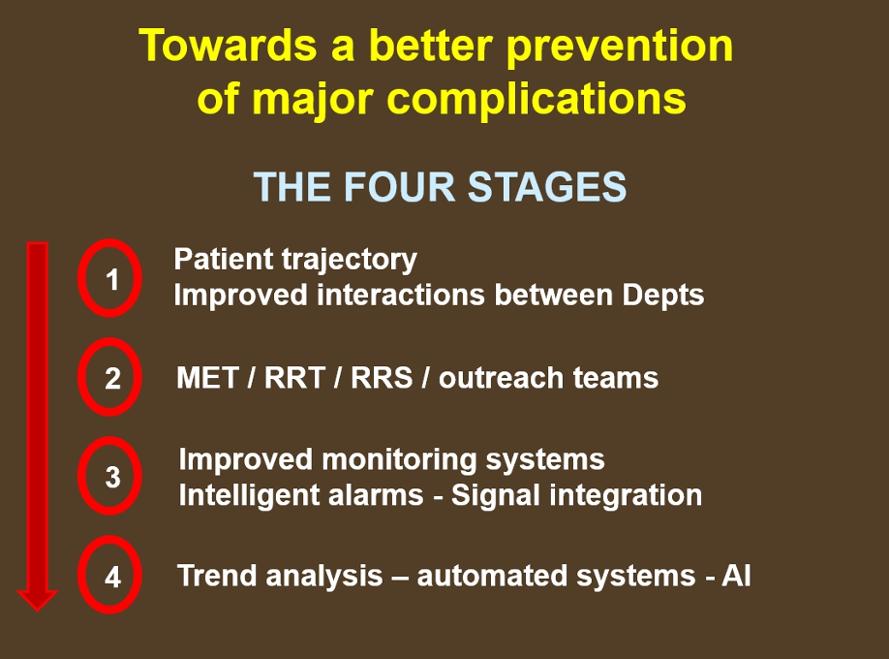 Towards a better prevention of major complications

THE FOUR STAGES

1 Patient trajectory
Improved interactions between Depts

2 MET / RRT / RRS / outreach teams

3 Improved monitoring systems
Intelligent alarms - Signal integration

4 Trend analysis – automated systems - AI